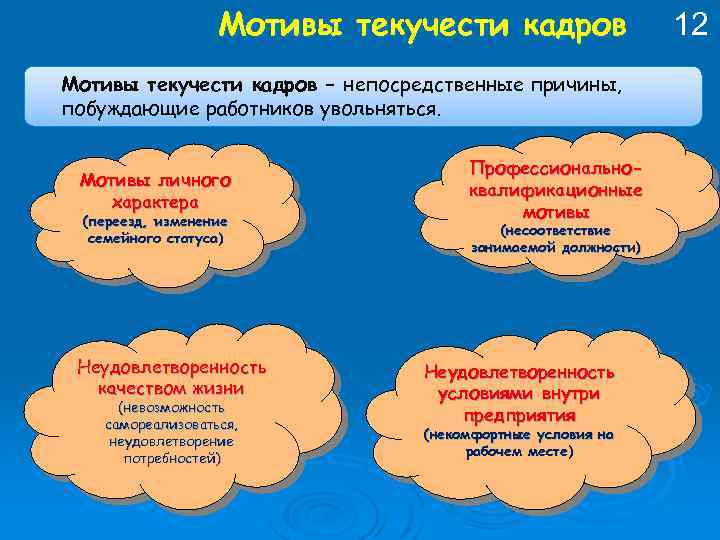 Мотивы текучести кадров

12

Мотивы текучести кадров – непосредственные причины, побуждающие работников увольняться.

Мотивы личного характера
(переезд, изменение семейного статуса)

Профессионально-квалификационные мотивы
(несоответствие занимаемой должности)

Неудовлетворенность качеством жизни
(невозможность самореализоваться, неудовлетворение потребностей)

Неудовлетворенность условиями внутри предприятия
(некомфортные условия на рабочем месте)